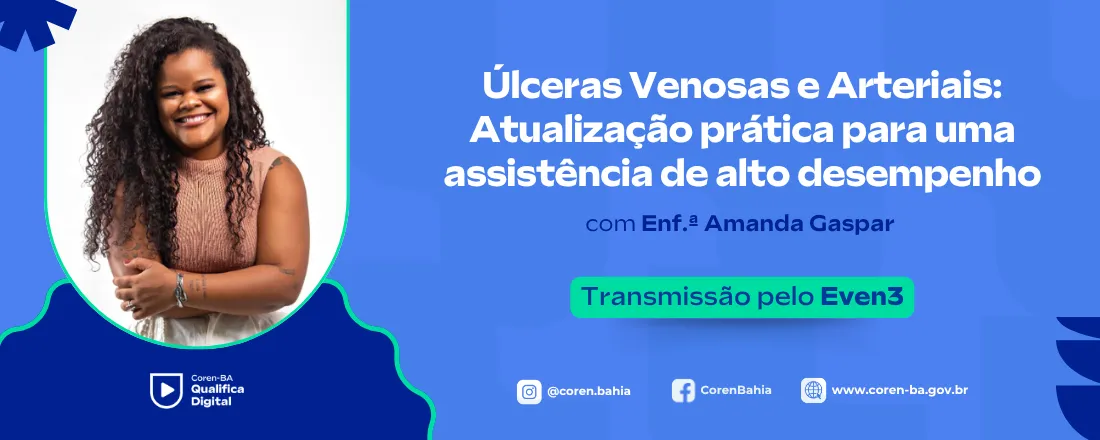 Úlceras Venosas e Arteriais: Atualização prática para uma assistência de alto desempenho

com Enf.ª Amanda Gaspar

Transmissão pelo Even3

Coren-BA Qualifica Digital

@coren.bahia

CorenBahia

www.coren-ba.gov.br